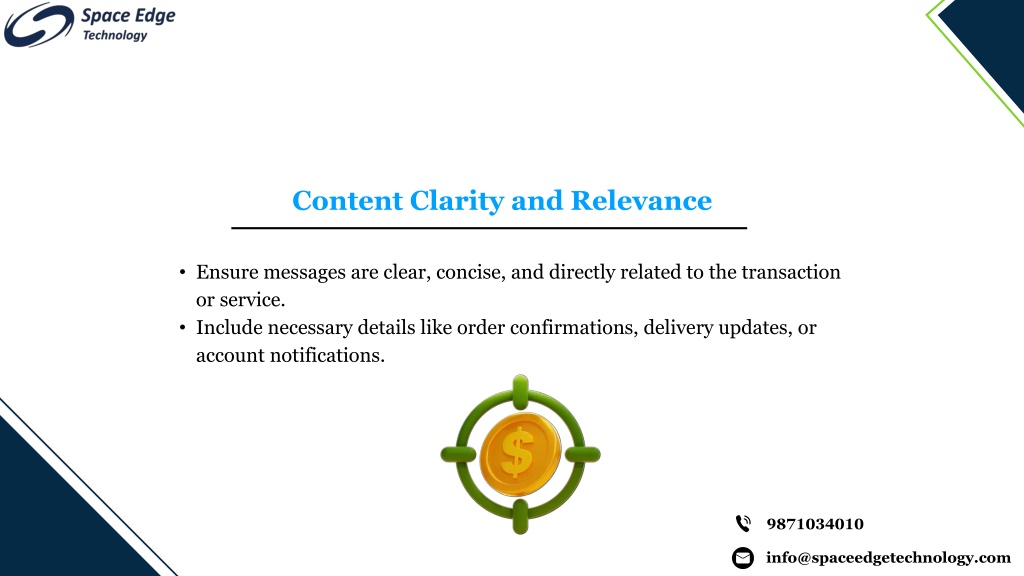 Space Edge
Technology

Content Clarity and Relevance

• Ensure messages are clear, concise, and directly related to the transaction or service.
• Include necessary details like order confirmations, delivery updates, or account notifications.

$

9871034010

info@spaceedgetechnology.com